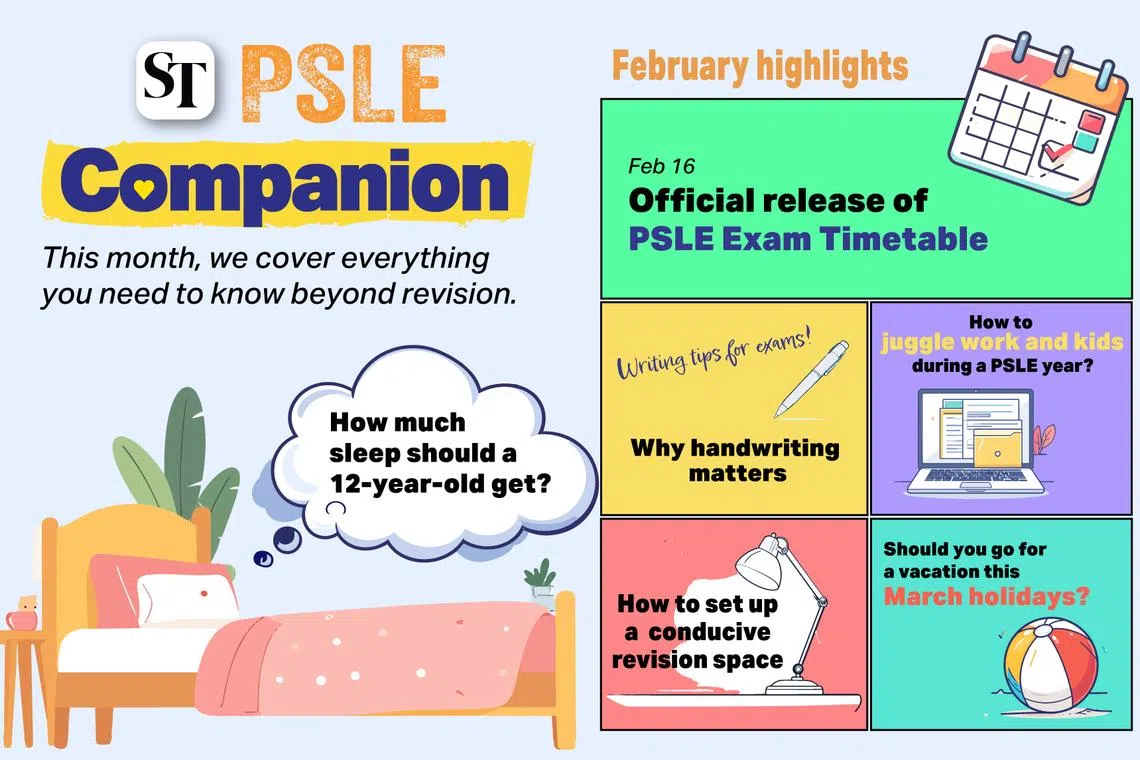 ST PSLE
Companion

This month, we cover everything you need to know beyond revision.

How much sleep should a 12-year-old get?

February highlights

Feb 16
Official release of PSLE Exam Timetable

Writing tips for exams!
Why handwriting matters

How to juggle work and kids during a PSLE year?

How to set up a conducive revision space

Should you go for a vacation this March holidays?